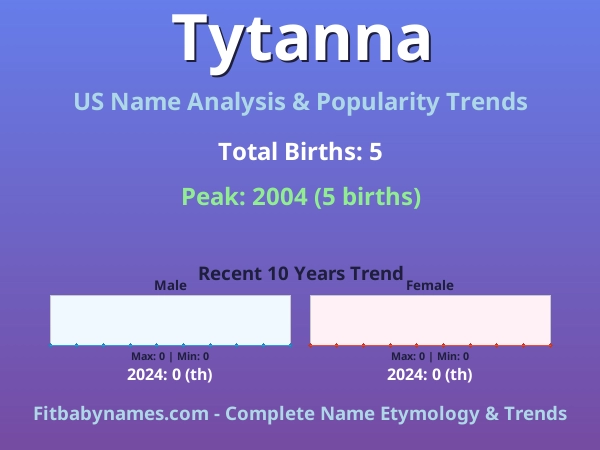 Tytanna

US Name Analysis & Popularity Trends

Total Births: 5

Peak: 2004 (5 births)

Recent 10 Years Trend

Male

Max: 0 | Min: 0

2024: 0 (th)

Female

Max: 0 | Min: 0

2024: 0 (th)

Fitbabynames.com - Complete Name Etymology & Trends